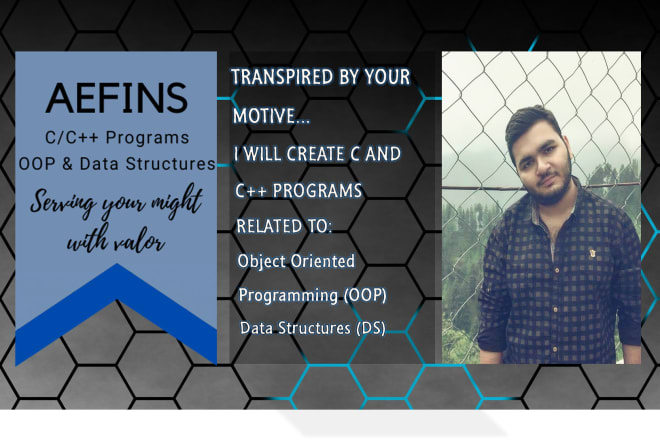 AEFINS
C/C++ Programs
OOP & Data Structures

Serving your might with valor

TRANSPIRED BY YOUR MOTIVE...
I WILL CREATE C AND C++ PROGRAMS RELATED TO:
Object Oriented Programming (OOP)
Data Structures (DS)